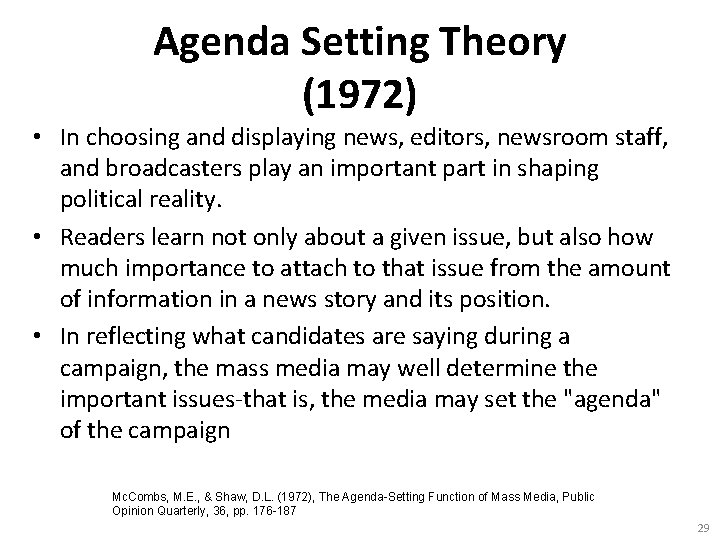 Agenda Setting Theory (1972)

• In choosing and displaying news, editors, newsroom staff, and broadcasters play an important part in shaping political reality.

• Readers learn not only about a given issue, but also how much importance to attach to that issue from the amount of information in a news story and its position.

• In reflecting what candidates are saying during a campaign, the mass media may well determine the important issues-that is, the media may set the "agenda" of the campaign

McCombs, M.E., & Shaw, D.L. (1972), The Agenda-Setting Function of Mass Media, Public Opinion Quarterly, 36, pp. 176-187

29